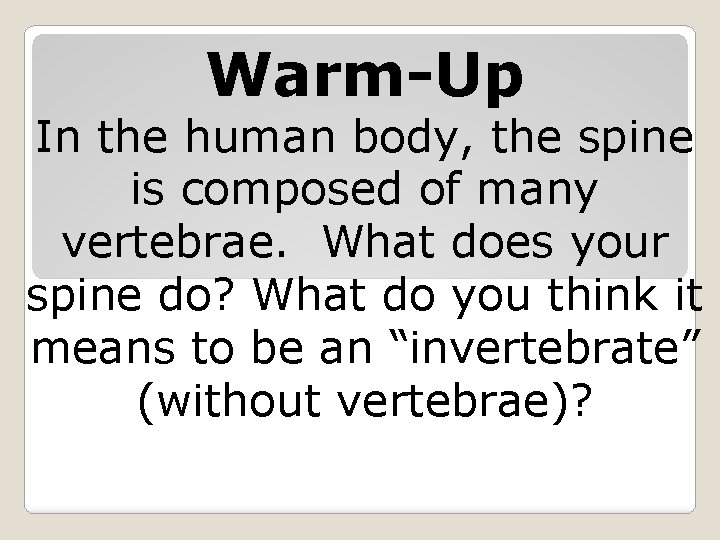 Warm-Up

In the human body, the spine is composed of many vertebrae.  What does your spine do? What do you think it means to be an “invertebrate” (without vertebrae)?